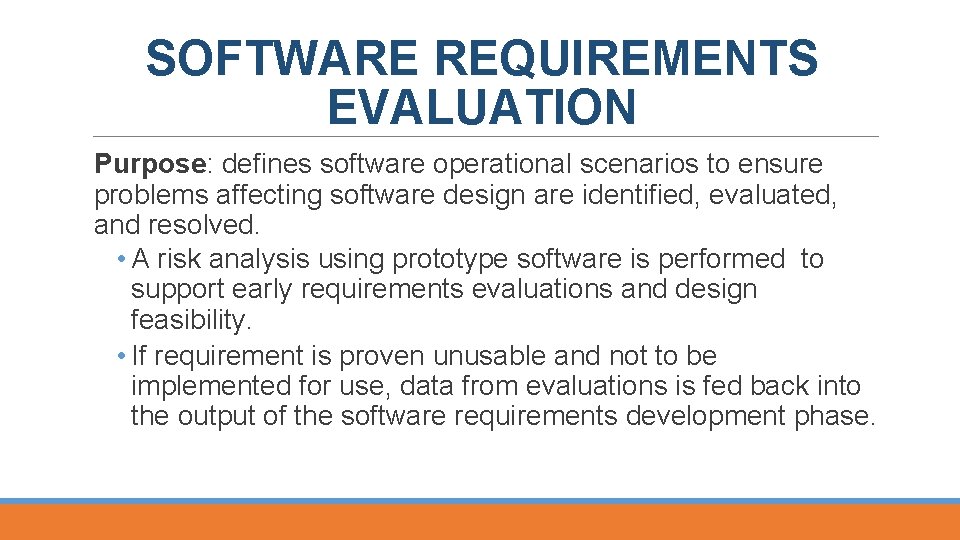 SOFTWARE REQUIREMENTS EVALUATION

Purpose: defines software operational scenarios to ensure problems affecting software design are identified, evaluated, and resolved.

• A risk analysis using prototype software is performed to support early requirements evaluations and design feasibility.
• If requirement is proven unusable and not to be implemented for use, data from evaluations is fed back into the output of the software requirements development phase.